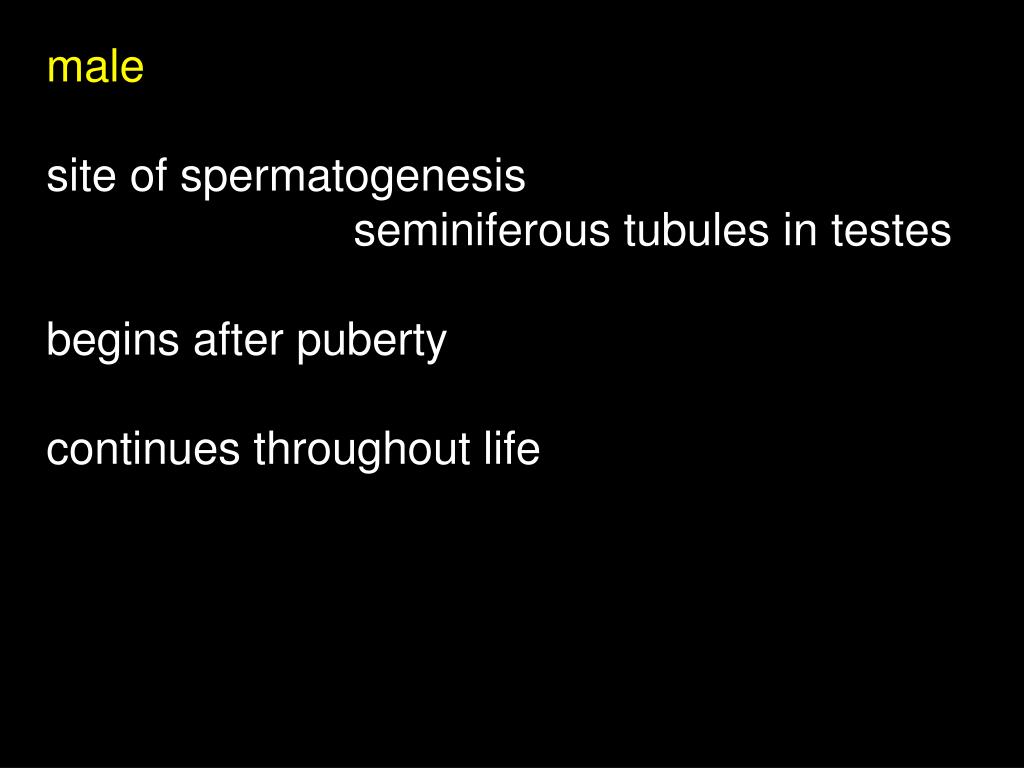 male

site of spermatogenesis
seminiferous tubules in testes

begins after puberty

continues throughout life